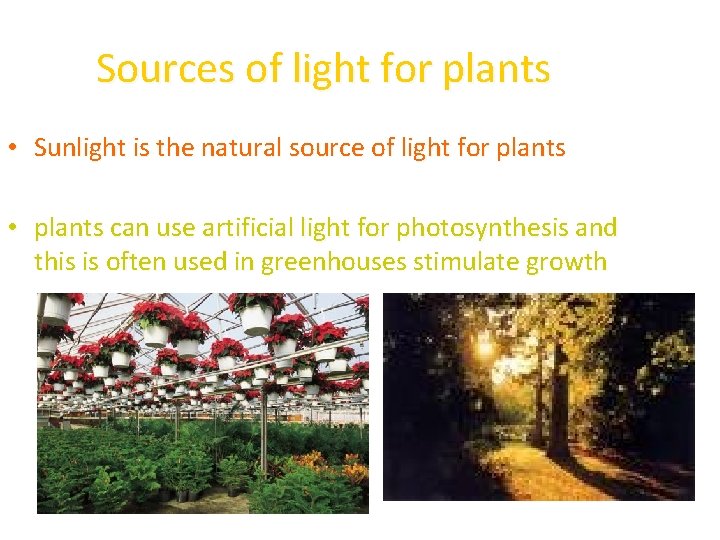 Sources of light for plants

• Sunlight is the natural source of light for plants

• plants can use artificial light for photosynthesis and this is often used in greenhouses stimulate growth